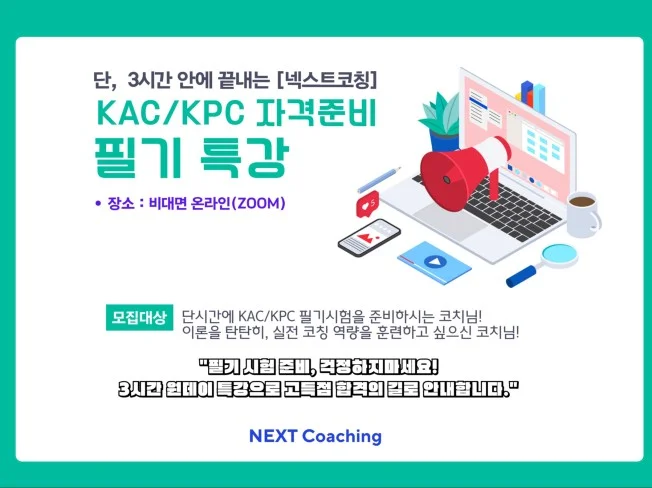 단, 3시간 안에 끝내는 [넥스트코칭]
KAC/KPC 자격준비
필기 특강

• 장소 : 비대면 온라인(ZOOM)

모집대상 단시간에 KAC/KPC 필기시험을 준비하시는 코치님!
이론을 탄탄히, 실전 코칭 역량을 훈련하고 싶으신 코치님!

"필기 시험 준비, 걱정하지마세요!
3시간 원데이 특강으로 고득점 합격의 길로 안내합니다."

NEXT Coaching